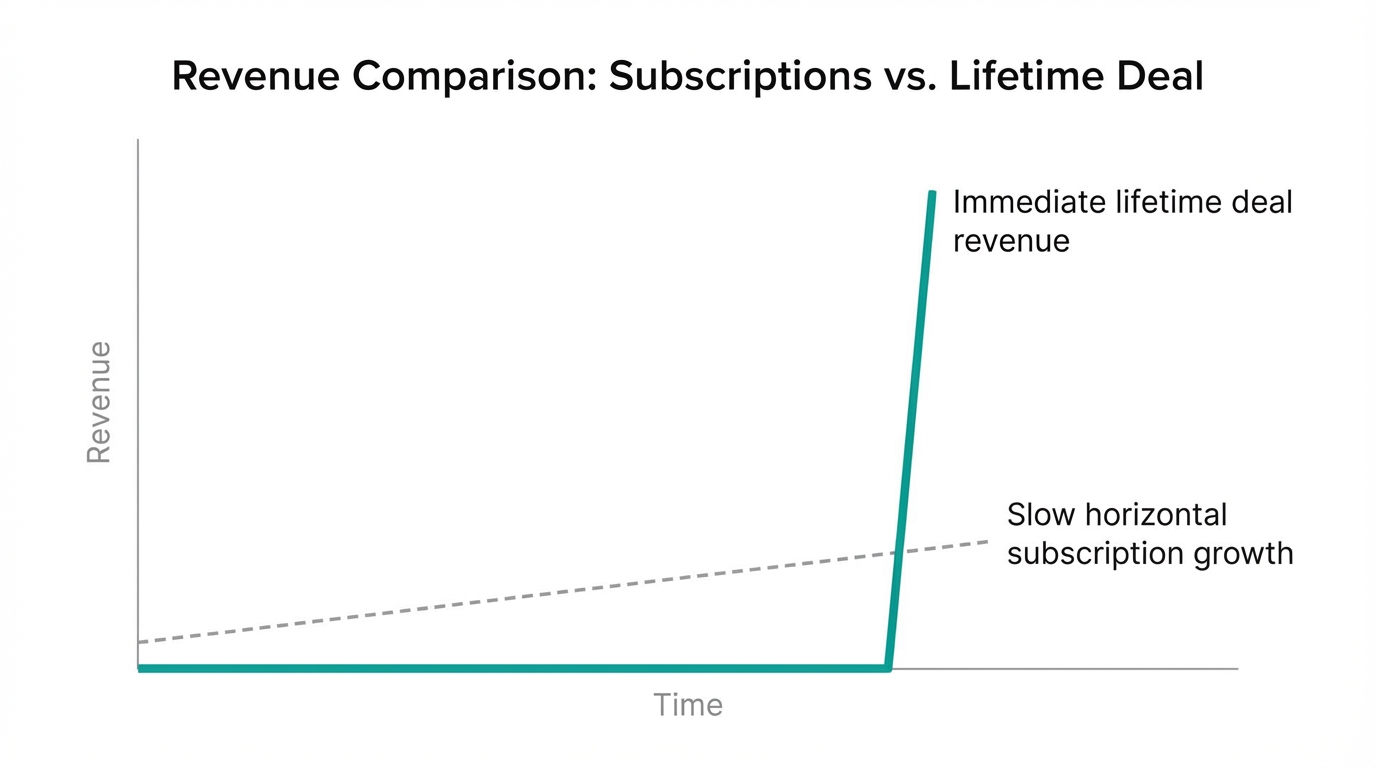 Revenue Comparison: Subscriptions vs. Lifetime Deal

Revenue

Immediate lifetime deal revenue

Slow horizontal subscription growth

Time